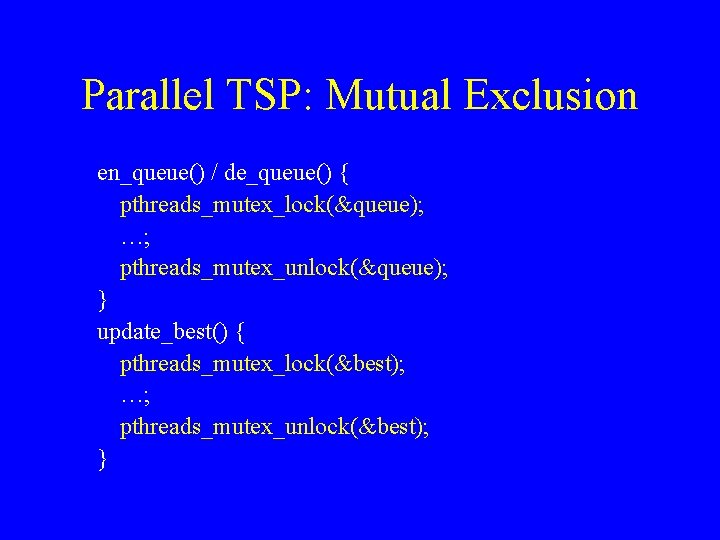 Parallel TSP: Mutual Exclusion

en_queue() / de_queue() {
pthreads_mutex_lock(&queue);
…;
pthreads_mutex_unlock(&queue);
}
update_best() {
pthreads_mutex_lock(&best);
…;
pthreads_mutex_unlock(&best);
}